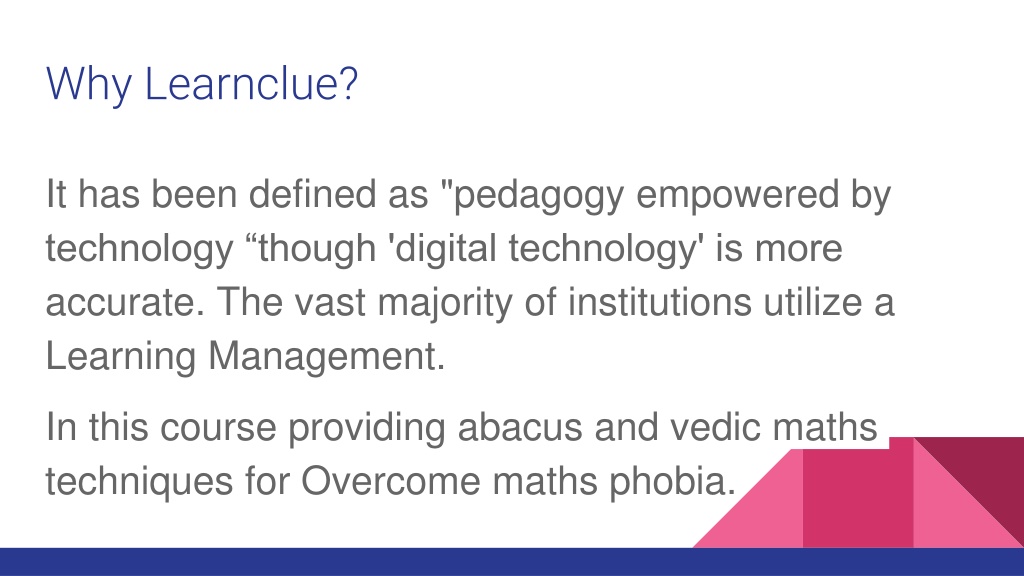 Why Learnclue?

It has been defined as "pedagogy empowered by technology “though 'digital technology' is more accurate. The vast majority of institutions utilize a Learning Management.

In this course providing abacus and vedic maths techniques for Overcome maths phobia.